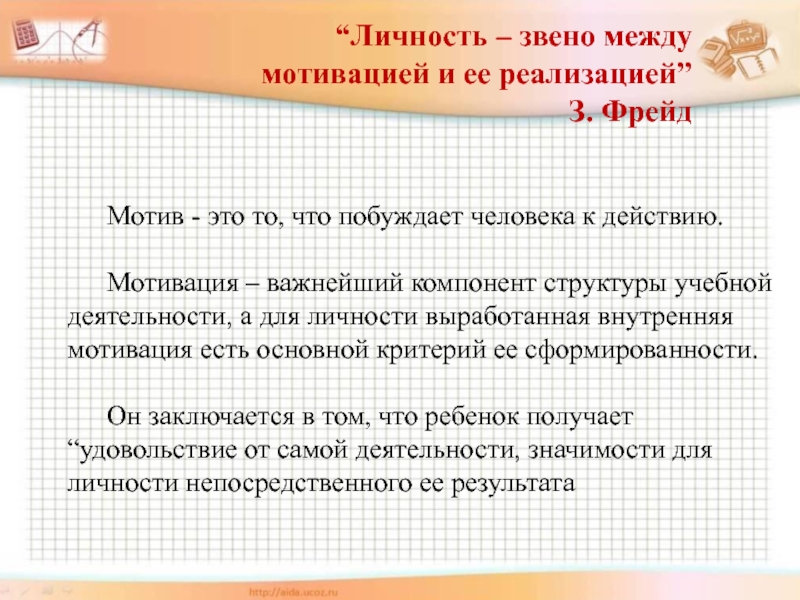 “Личность – звено между мотивацией и ее реализацией”
З. Фрейд

Мотив - это то, что побуждает человека к действию.

Мотивация – важнейший компонент структуры учебной деятельности, а для личности выработанная внутренняя мотивация есть основной критерий ее сформированности.

Он заключается в том, что ребенок получает “удовольствие от самой деятельности, значимости для личности непосредственного ее результата

http://aida.ucoz.ru